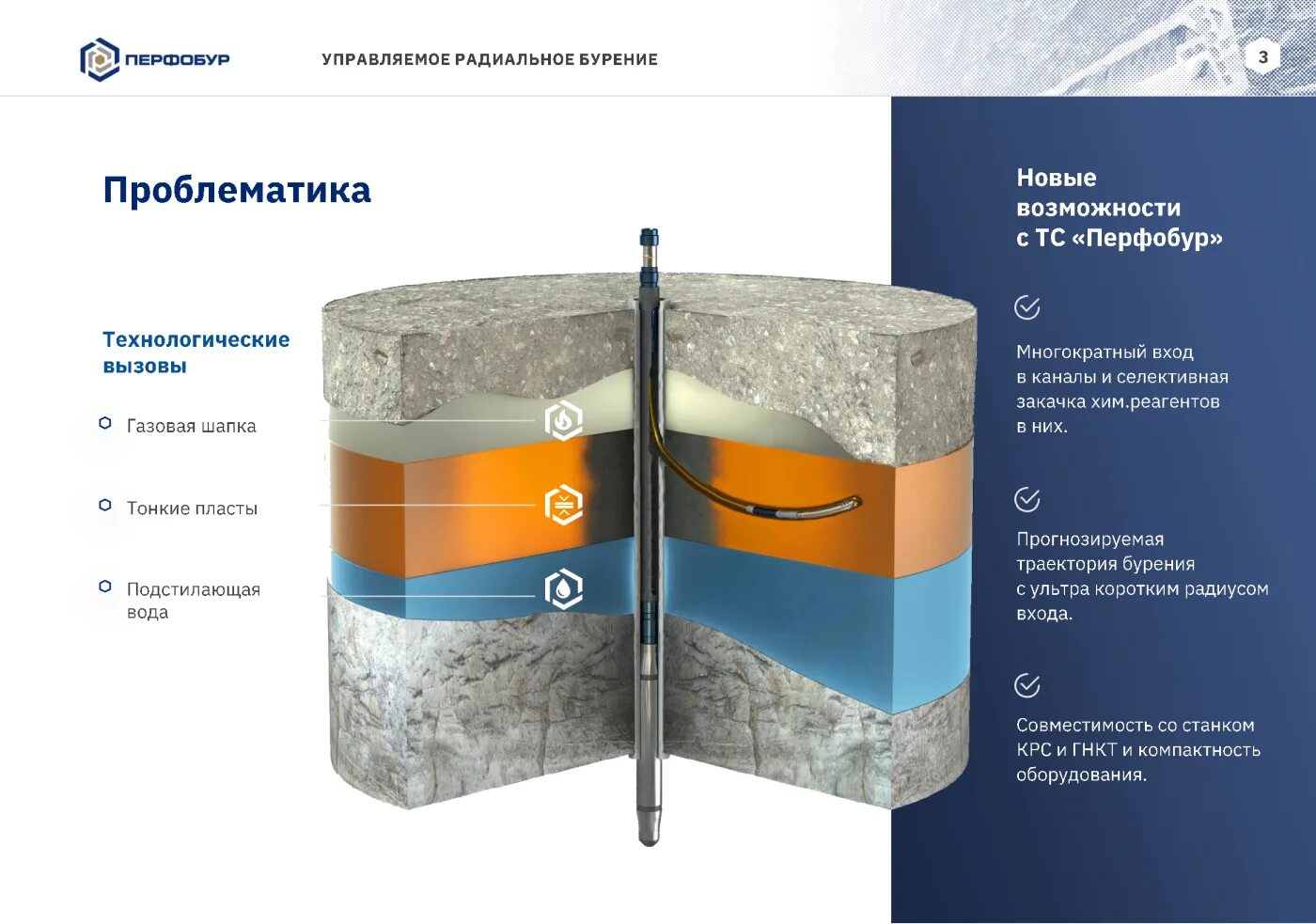 ПЕРФОБУР

УПРАВЛЯЕМОЕ РАДИАЛЬНОЕ БУРЕНИЕ

3

Проблематика

Технологические вызовы

Газовая шапка

Тонкие пласты

Подстилающая вода

Новые возможности с ТС «Перфобур»

Многократный вход в каналы и селективная закачка хим.реагентов в них.

Прогнозируемая траектория бурения с ультра коротким радиусом входа.

Совместимость со станком КРС и ГНКТ и компактность оборудования.